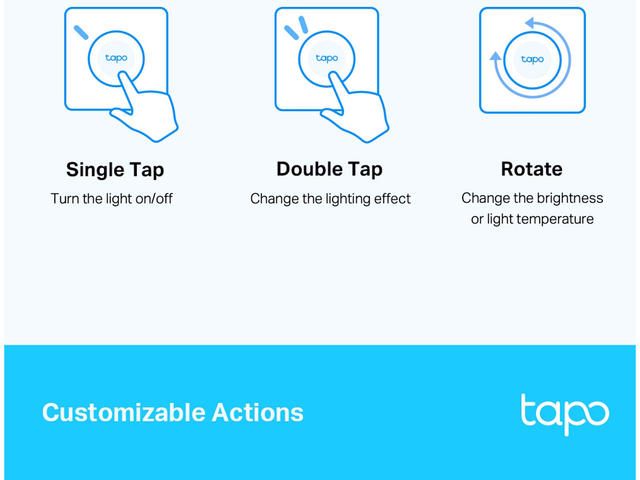 tapo

tapo

tapo

Single Tap
Turn the light on/off

Double Tap
Change the lighting effect

Rotate
Change the brightness or light temperature

Customizable Actions

tapo